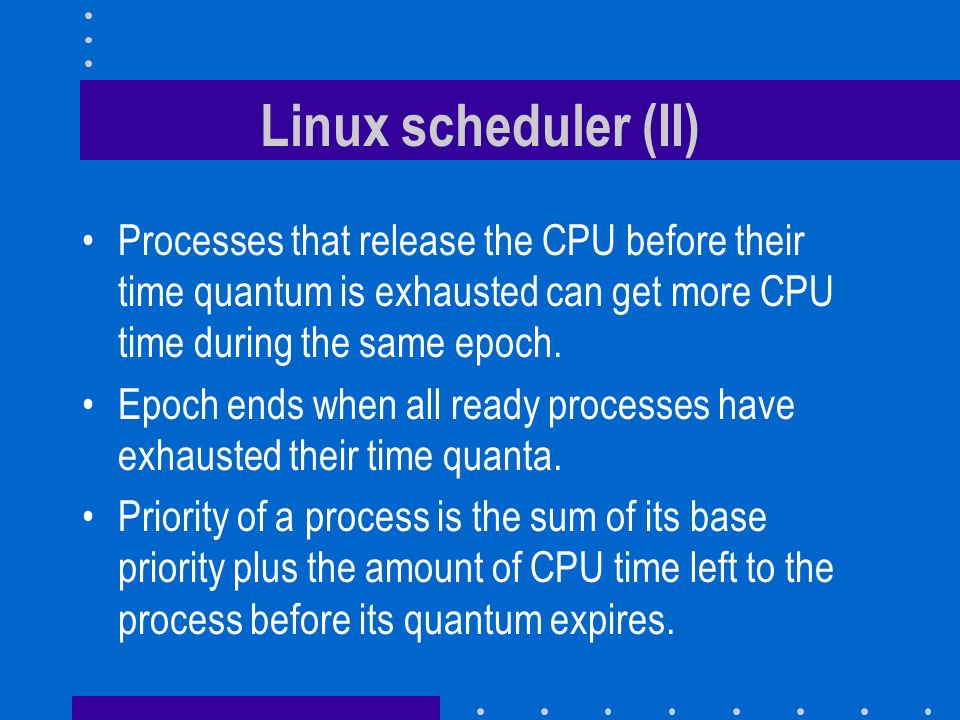 Linux scheduler (II)

• Processes that release the CPU before their time quantum is exhausted can get more CPU time during the same epoch.

• Epoch ends when all ready processes have exhausted their time quanta.

• Priority of a process is the sum of its base priority plus the amount of CPU time left to the process before its quantum expires.